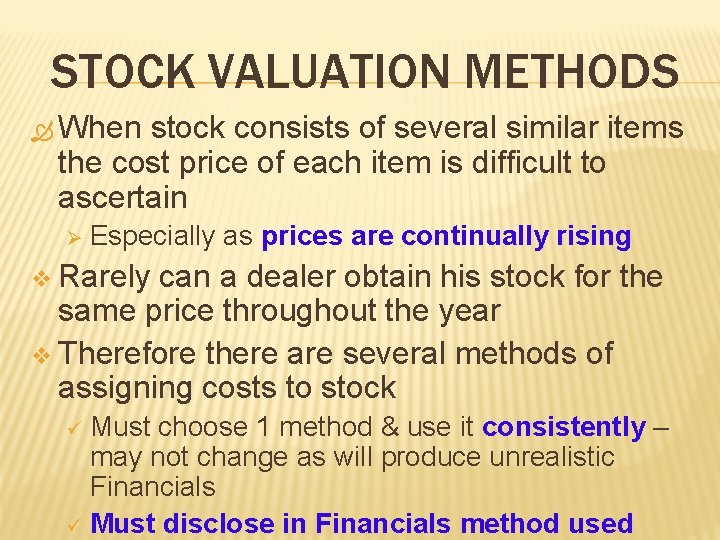 STOCK VALUATION METHODS

When stock consists of several similar items the cost price of each item is difficult to ascertain

Especially as prices are continually rising

Rarely can a dealer obtain his stock for the same price throughout the year

Therefore there are several methods of assigning costs to stock

Must choose 1 method & use it consistently – may not change as will produce unrealistic Financials

Must disclose in Financials method used